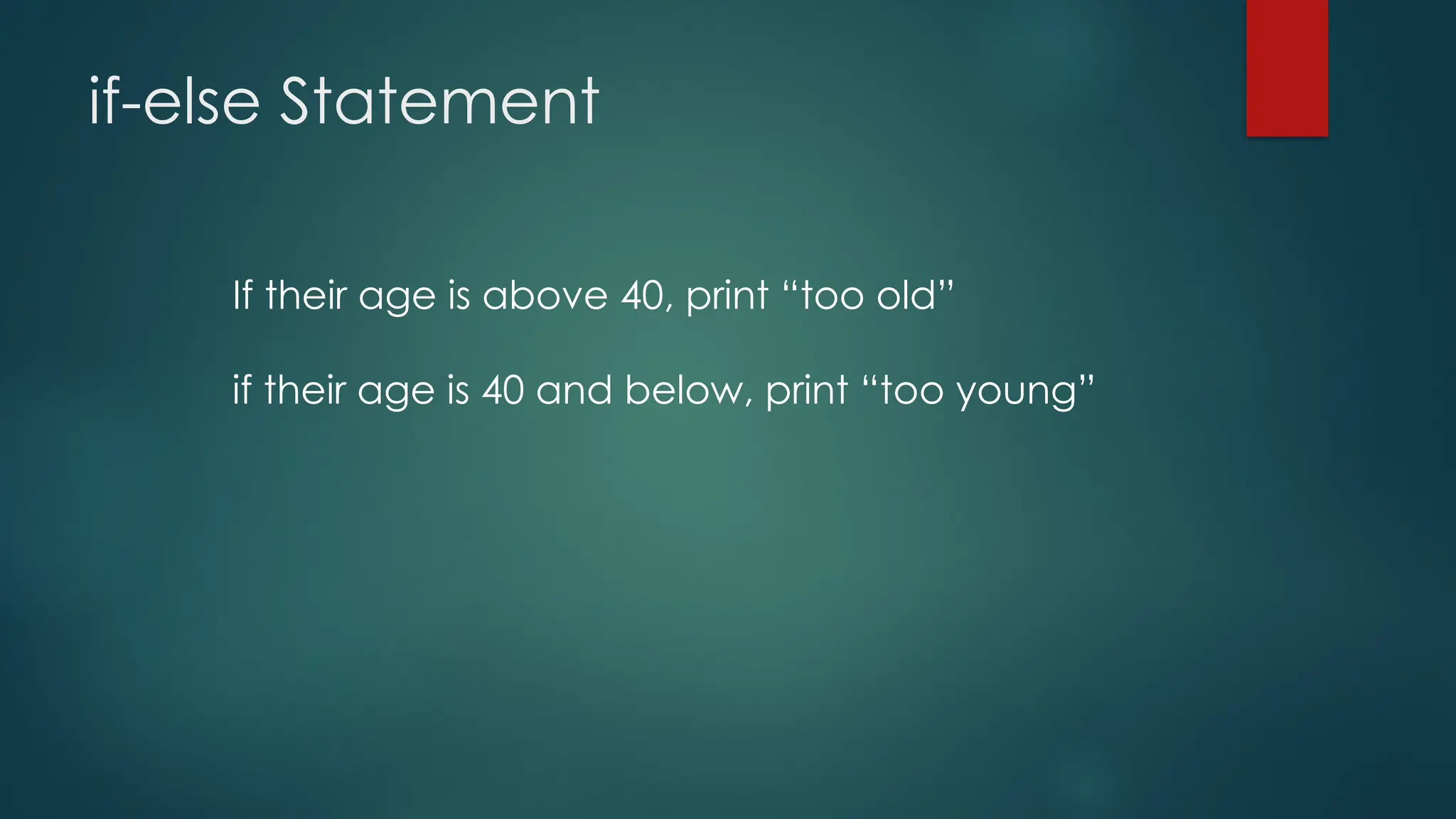 if-else Statement

If their age is above 40, print “too old”

if their age is 40 and below, print “too young”